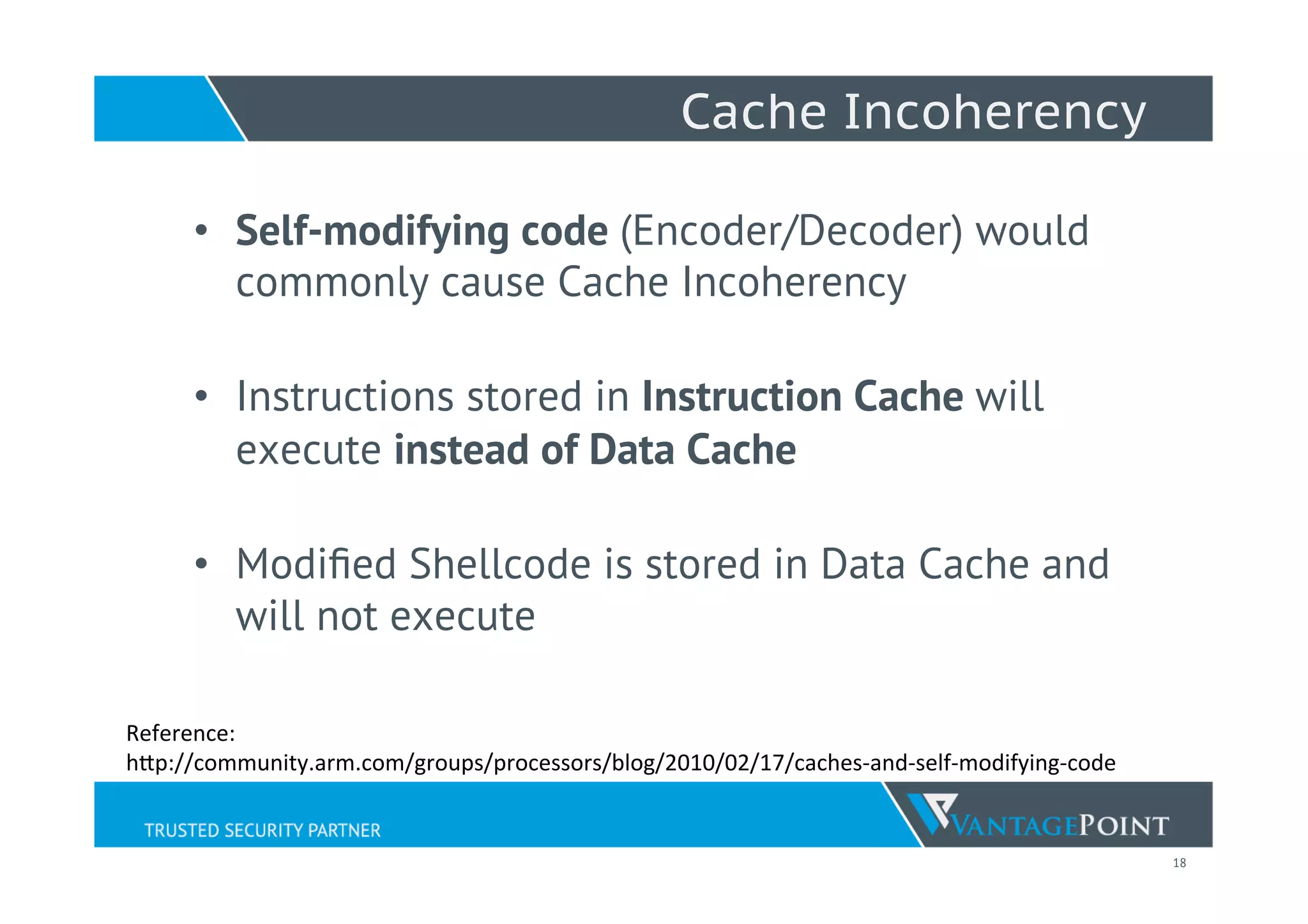 Cache Incoherency

• Self-modifying code (Encoder/Decoder) would commonly cause Cache Incoherency

• Instructions stored in Instruction Cache will execute instead of Data Cache

• Modified Shellcode is stored in Data Cache and will not execute

Reference:
http://community.arm.com/groups/processors/blog/2010/02/17/caches-and-self-modifying-code

TRUSTED SECURITY PARTNER

VANTAGEPOINT

18